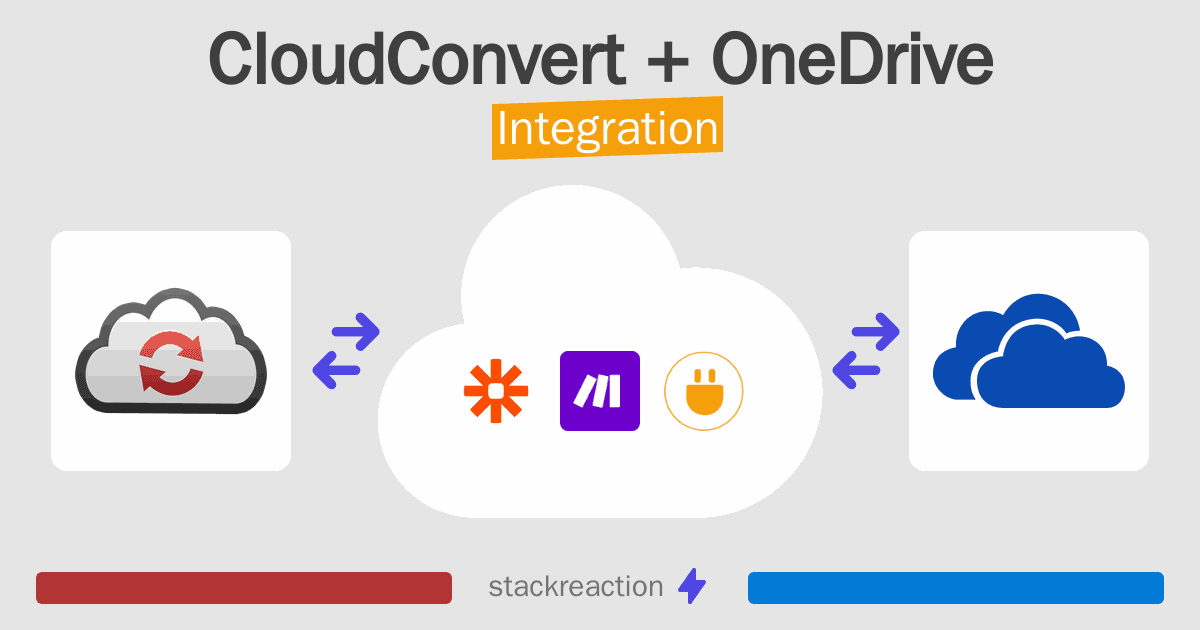 CloudConvert + OneDrive
Integration

stackreaction